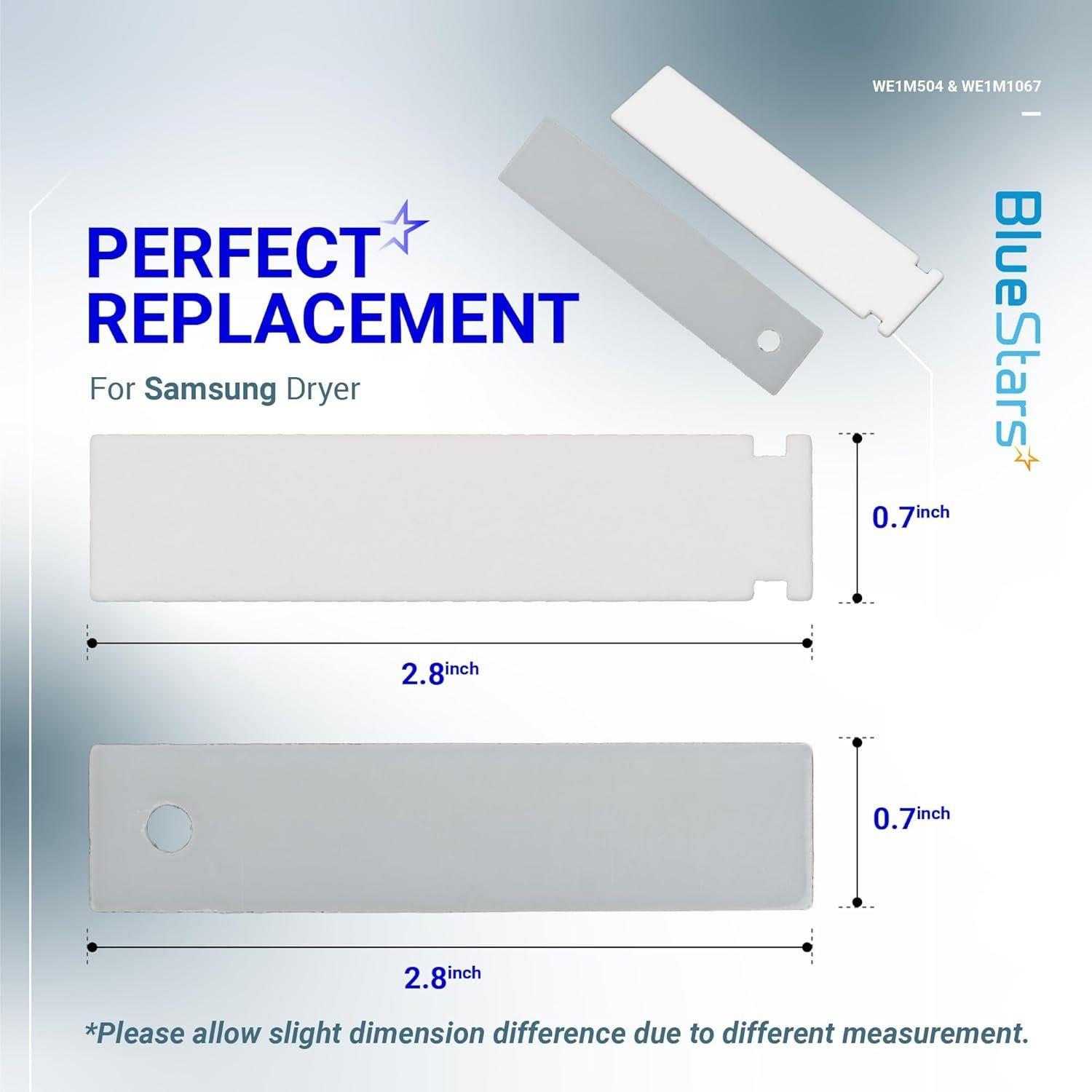 WE1M504 & WE1M1067

BlueStars

PERFECT
REPLACEMENT

For Samsung Dryer

0.7inch

2.8inch

0.7inch

2.8inch

*Please allow slight dimension difference due to different measurement.